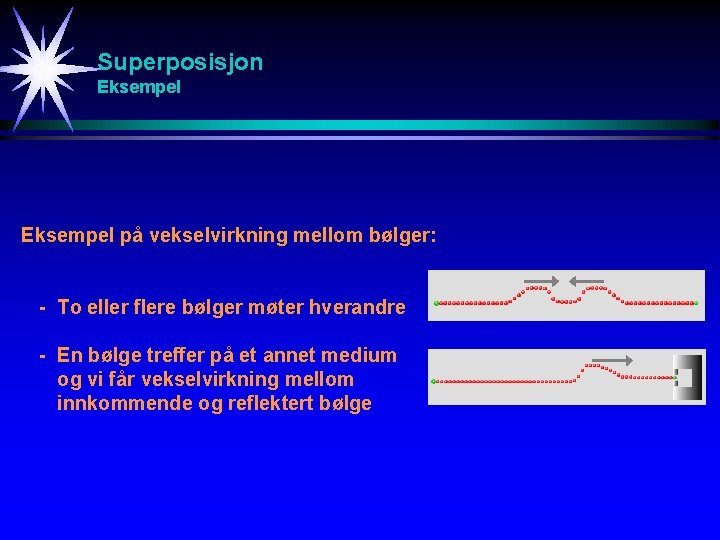 Superposisjon
Eksempel

Eksempel på vekselvirkning mellom bølger:

- To eller flere bølger møter hverandre

- En bølge treffer på et annet medium og vi får vekselvirkning mellom innkommende og reflektert bølge